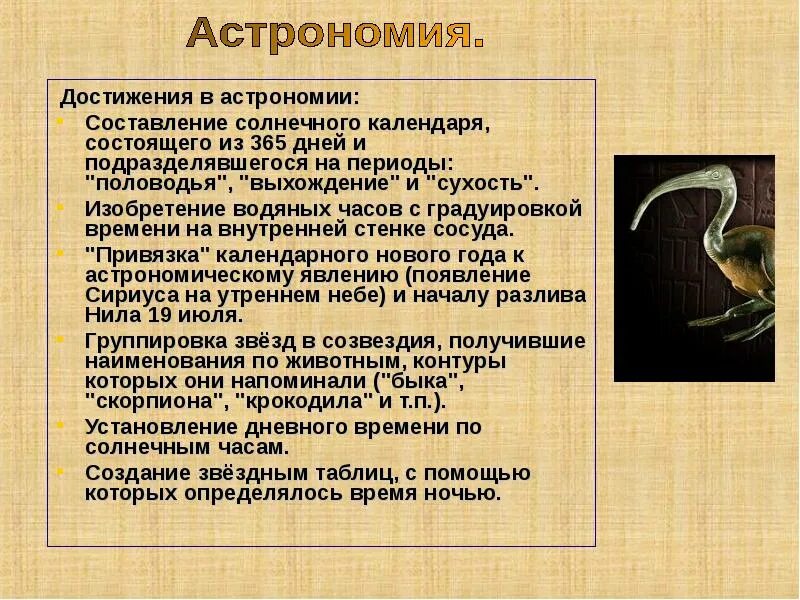 Астрономия.

Достижения в астрономии:

- Составление солнечного календаря, состоящего из 365 дней и подразделявшегося на периоды: "половодья", "выхождение" и "сухость".
- Изобретение водяных часов с градуировкой времени на внутренней стенке сосуда.
- "Привязка" календарного нового года к астрономическому явлению (появление Сириуса на утреннем небе) и началу разлива Нила 19 июля.
- Группировка звёзд в созвездия, получившие наименования по животным, контуры которых они напоминали ("быка", "скорпиона", "крокодила" и т.п.).
- Установление дневного времени по солнечным часам.
- Создание звёздным таблиц, с помощью которых определялось время ночью.